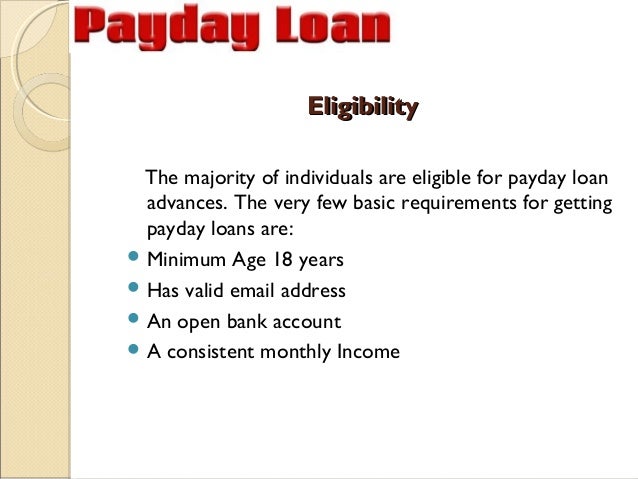 Payday Loan

Eligibility

The majority of individuals are eligible for payday loan advances. The very few basic requirements for getting payday loans are:

- Minimum Age 18 years
- Has valid email address
- An open bank account
- A consistent monthly Income